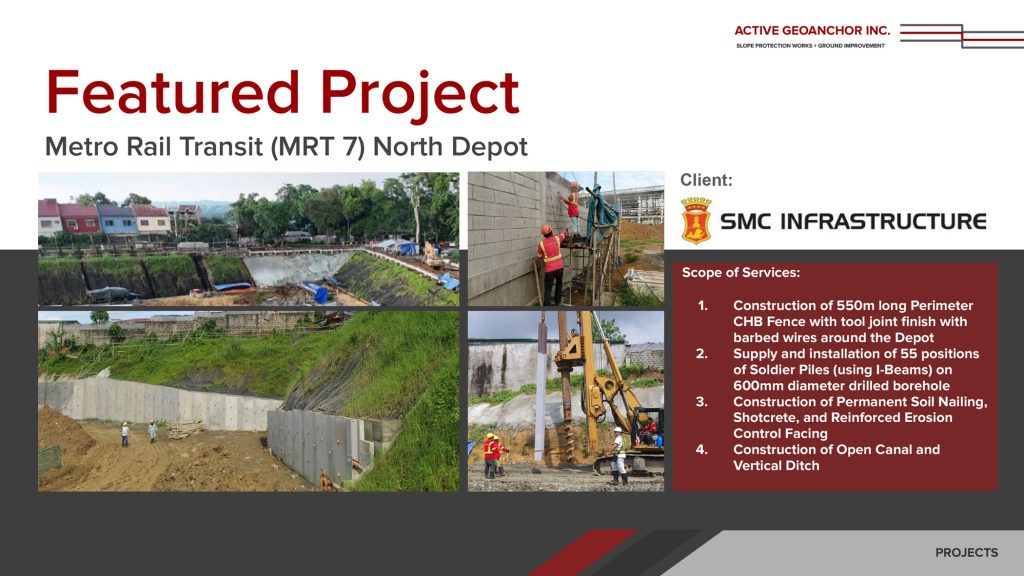 ACTIVE GEOANCHOR INC.
SLOPE PROTECTION WORKS + GROUND IMPROVEMENT

Featured Project

Metro Rail Transit (MRT 7) North Depot

Client:

SMC INFRASTRUCTURE

Scope of Services:

1. Construction of 550m long Perimeter CHB Fence with tool joint finish with barbed wires around the Depot
2. Supply and installation of 55 positions of Soldier Piles (using I-Beams) on 600mm diameter drilled borehole
3. Construction of Permanent Soil Nailing, Shotcrete, and Reinforced Erosion Control Facing
4. Construction of Open Canal and Vertical Ditch

PROJECTS